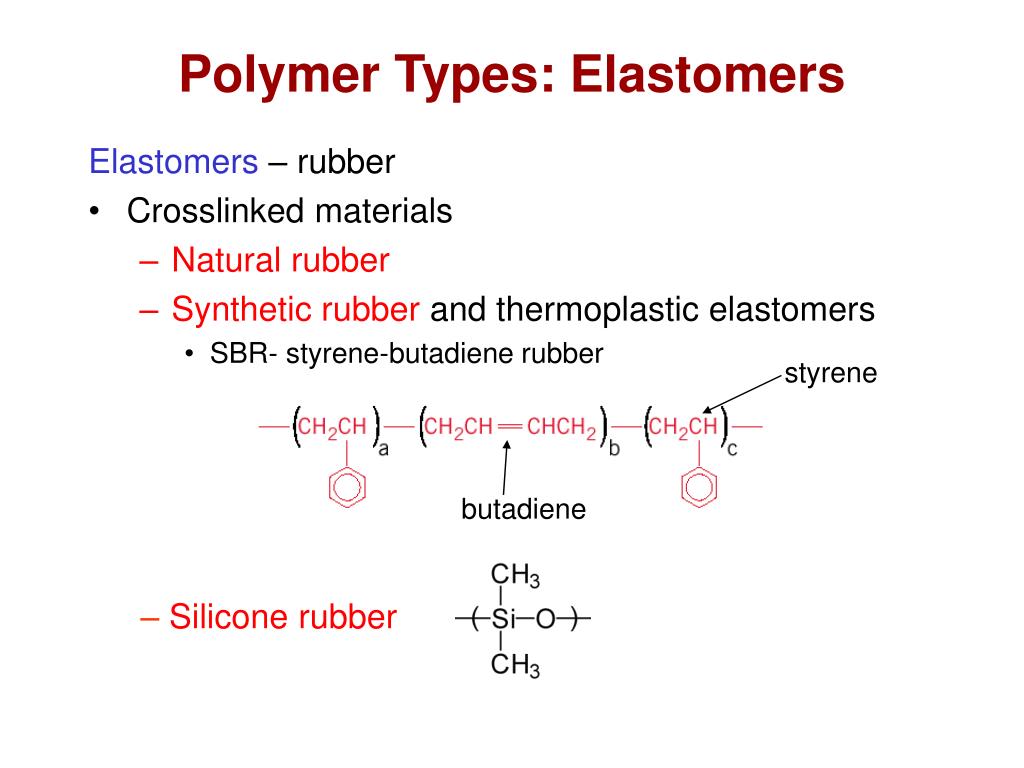 Polymer Types: Elastomers

Elastomers – rubber

• Crosslinked materials

– Natural rubber

– Synthetic rubber and thermoplastic elastomers

• SBR- styrene-butadiene rubber

styrene

$-(CH_2CH)_a-(CH_2CH=CHCH_2)_b-(CH_2CH)_c-$

butadiene

– Silicone rubber

$CH_3$

$-(Si-O)-$

$CH_3$